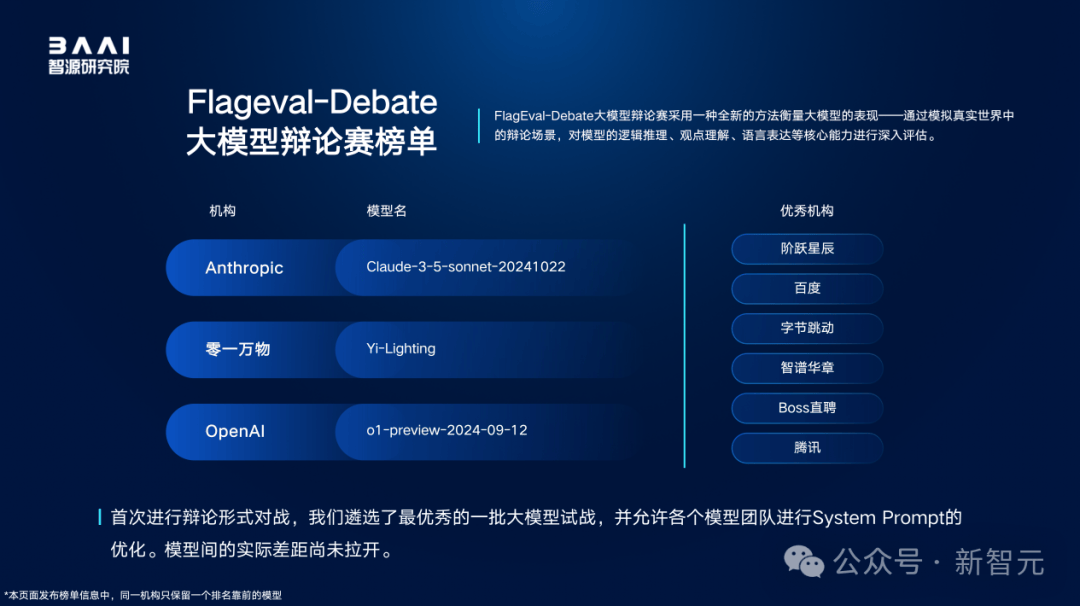 BAAI
智源研究院

Flageval-Debate
大模型辩论赛榜单

FlagEval-Debate大模型辩论赛采用一种全新的方法衡量大模型的表现——通过模拟真实世界中的辩论场景，对模型的逻辑推理、观点理解、语言表达等核心能力进行深入评估。

| 机构 | 模型名 |
|---|---|
| Anthropic | Claude-3-5-sonnet-20241022 |
| 零一万物 | Yi-Lighting |
| OpenAI | o1-preview-2024-09-12 |

优秀机构
阶跃星辰
百度
字节跳动
智谱华章
Boss直聘
腾讯

首次进行辩论形式对战，我们遴选了最优秀的一批大模型试战，并允许各个模型团队进行System Prompt的优化。模型间的实际差距尚未拉开。

公众号 · 新智元

*本页面发布榜单信息中，同一机构只保留一个排名靠前的模型